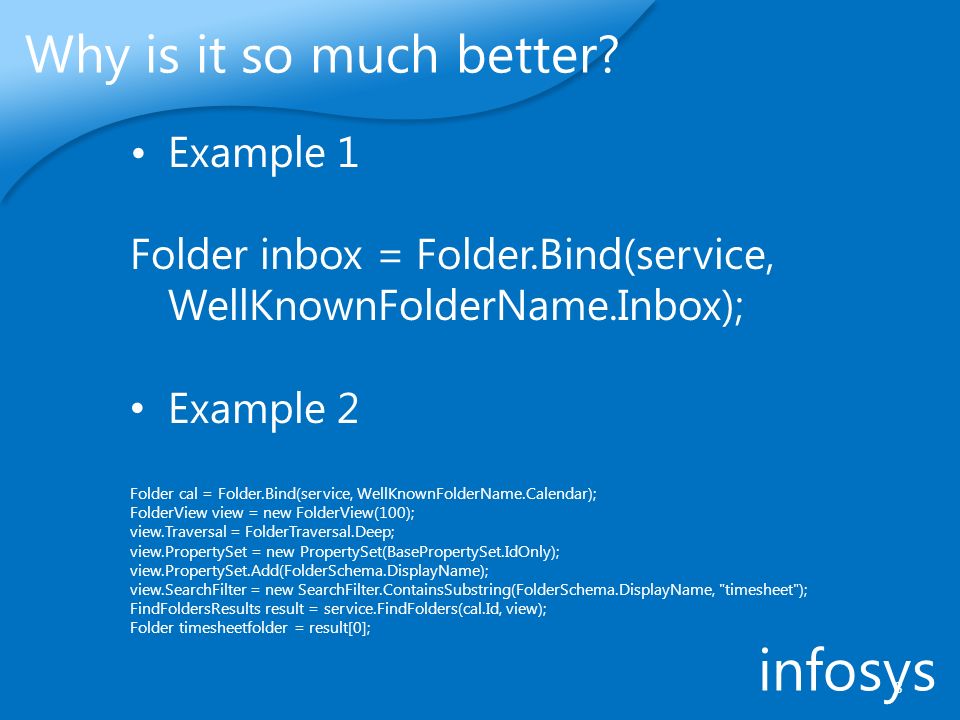 Why is it so much better?

• Example 1

Folder inbox = Folder.Bind(service, WellKnownFolderName.Inbox);

• Example 2

Folder cal = Folder.Bind(service, WellKnownFolderName.Calendar);
FolderView view = new FolderView(100);
view.Traversal = FolderTraversal.Deep;
view.PropertySet = new PropertySet(BasePropertySet.IdOnly);
view.PropertySet.Add(FolderSchema.DisplayName);
view.SearchFilter = new SearchFilter.ContainsSubstring(FolderSchema.DisplayName, "timesheet");
FindFoldersResults result = service.FindFolders(cal.Id, view);
Folder timesheetfolder = result[0];

infosys